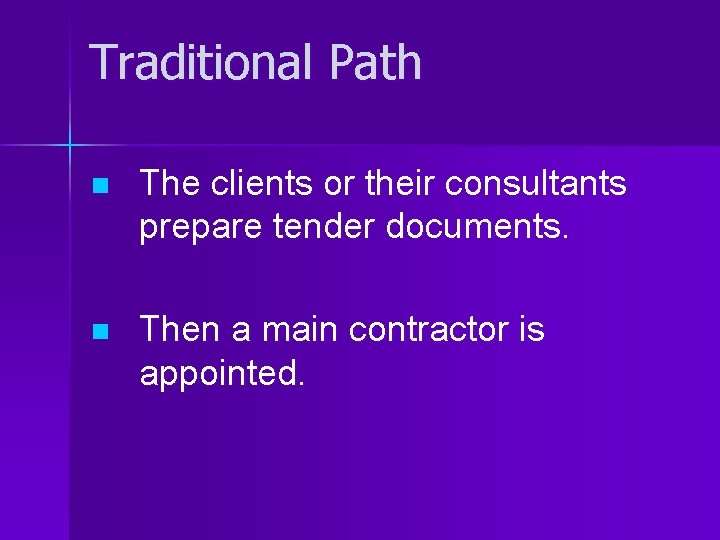 Traditional Path

- The clients or their consultants prepare tender documents.

- Then a main contractor is appointed.